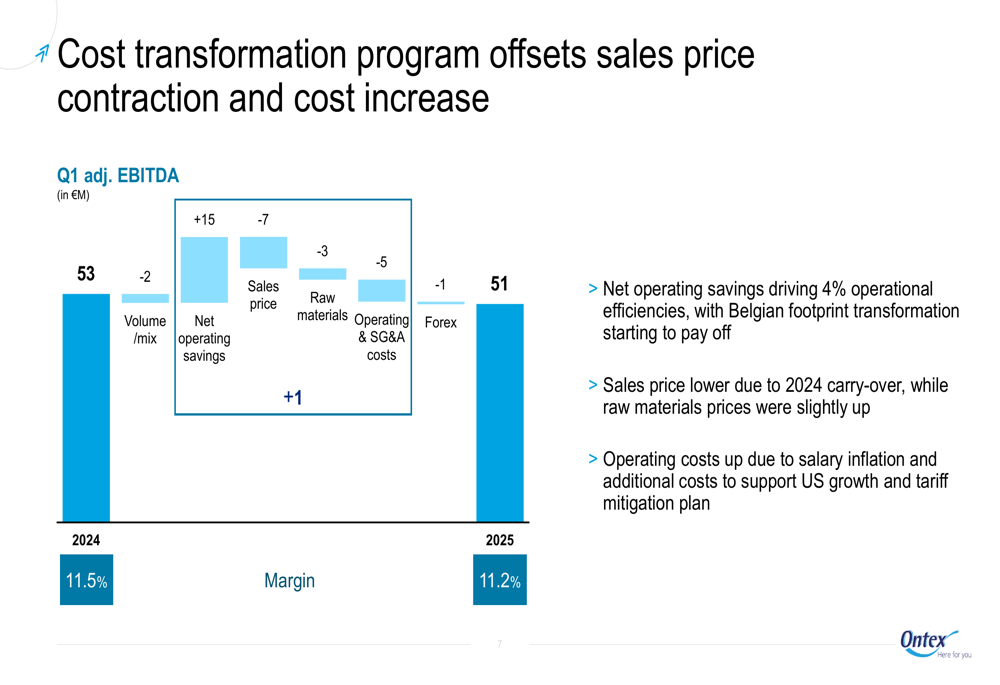 Cost transformation program offsets sales price contraction and cost increase

Q1 adj. EBITDA
(in €M)

53

-2
Volume /mix

+15
Net operating savings

-7
Sales price

-3
Raw materials

-5
Operating & SG&A costs

+1

-1
Forex

51

2024

2025

11.5%

Margin

11.2%

> Net operating savings driving 4% operational efficiencies, with Belgian footprint transformation starting to pay off

> Sales price lower due to 2024 carry-over, while raw materials prices were slightly up

> Operating costs up due to salary inflation and additional costs to support US growth and tariff mitigation plan

7

Ontex
Here for you